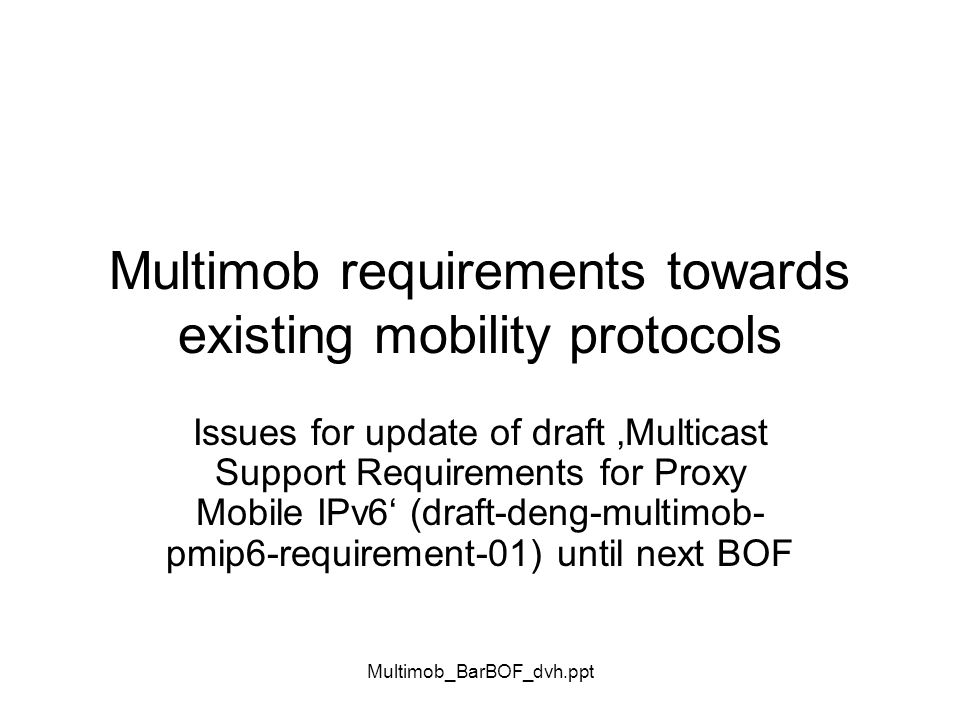 Multimob requirements towards existing mobility protocols

Issues for update of draft ‚Multicast Support Requirements for Proxy Mobile IPv6‘ (draft-deng-multimob-pmip6-requirement-01) until next BOF

Multimob_BarBOF_dvh.ppt